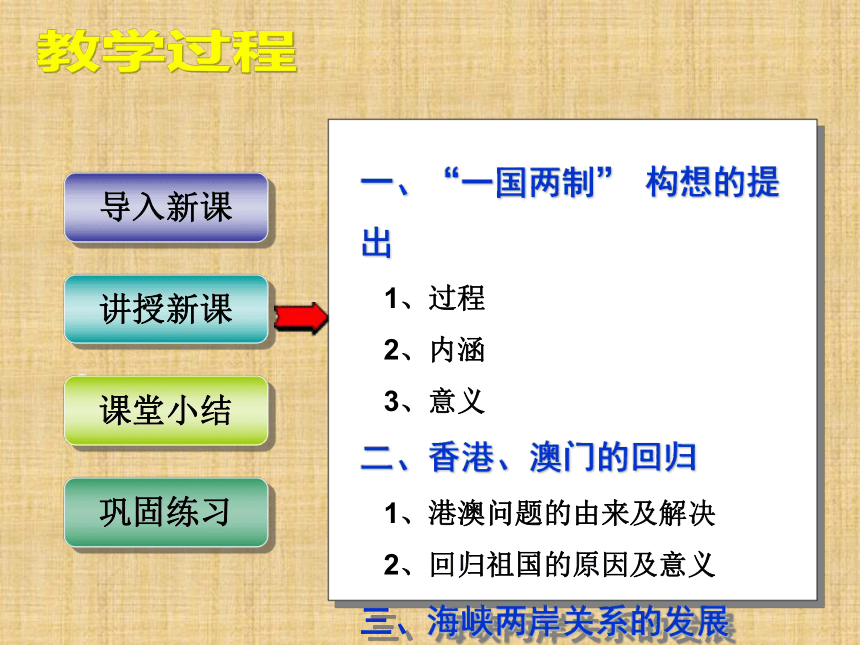 教学过程

导入新课

讲授新课

课堂小结

巩固练习

一、“一国两制” 构想的提出

1、过程

2、内涵

3、意义

二、香港、澳门的回归

1、港澳问题的由来及解决

2、回归祖国的原因及意义

三、海峡两岸关系的发展